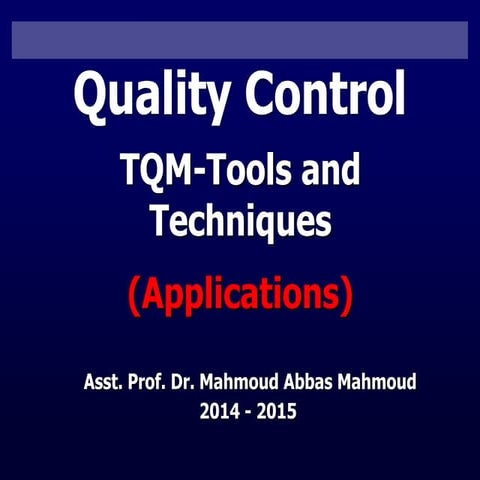 Quality Control

TQM-Tools and Techniques

(Applications)

Asst. Prof. Dr. Mahmoud Abbas Mahmoud
2014 - 2015